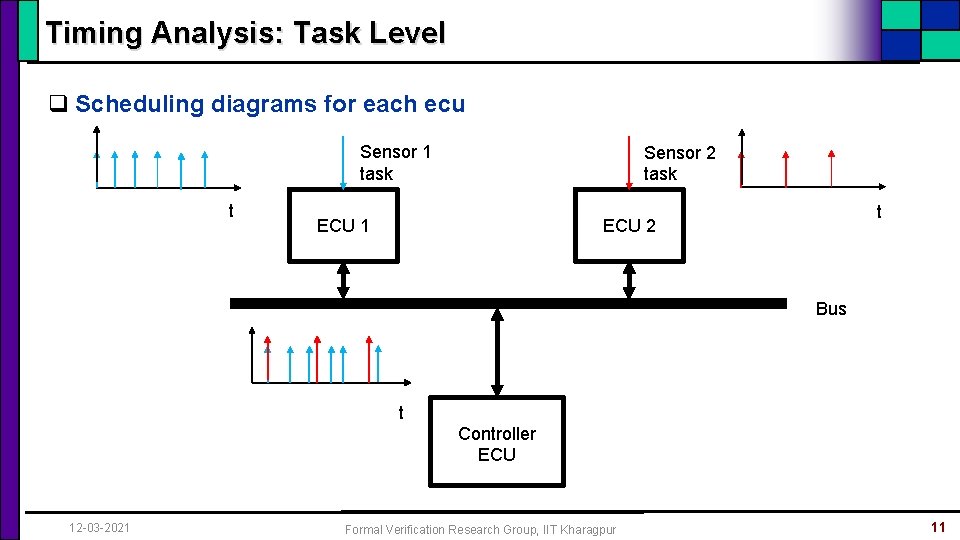 Timing Analysis: Task Level

❑ Scheduling diagrams for each ecu

t

Sensor 1 task

ECU 1

Sensor 2 task

ECU 2

t

Bus

t

Controller ECU

12-03-2021

Formal Verification Research Group, IIT Kharagpur

11